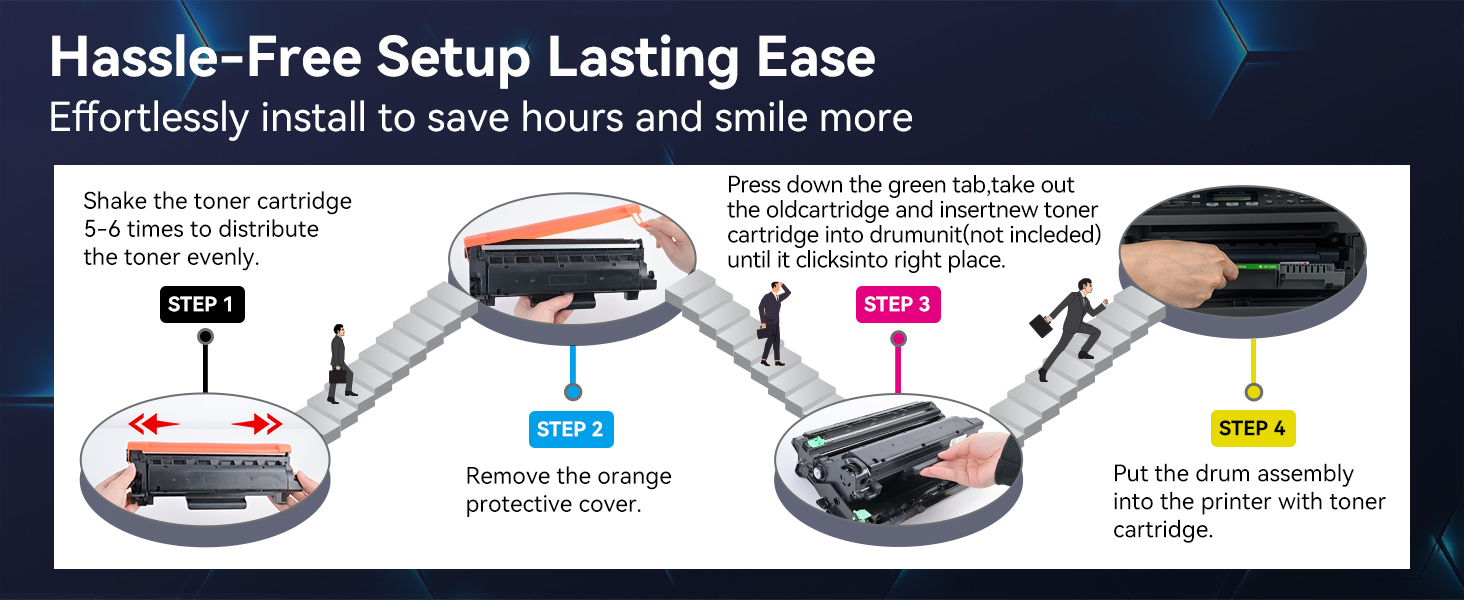 Hassle-Free Setup Lasting Ease
Effortlessly install to save hours and smile more

Shake the toner cartridge 5-6 times to distribute the toner evenly.

STEP 1

STEP 2

Remove the orange protective cover.

Press down the green tab,take out the oldcartridge and insertnew toner cartridge into drumunit(not incleded) until it clicksinto right place.

STEP 3

STEP 4

Put the drum assembly into the printer with toner cartridge.